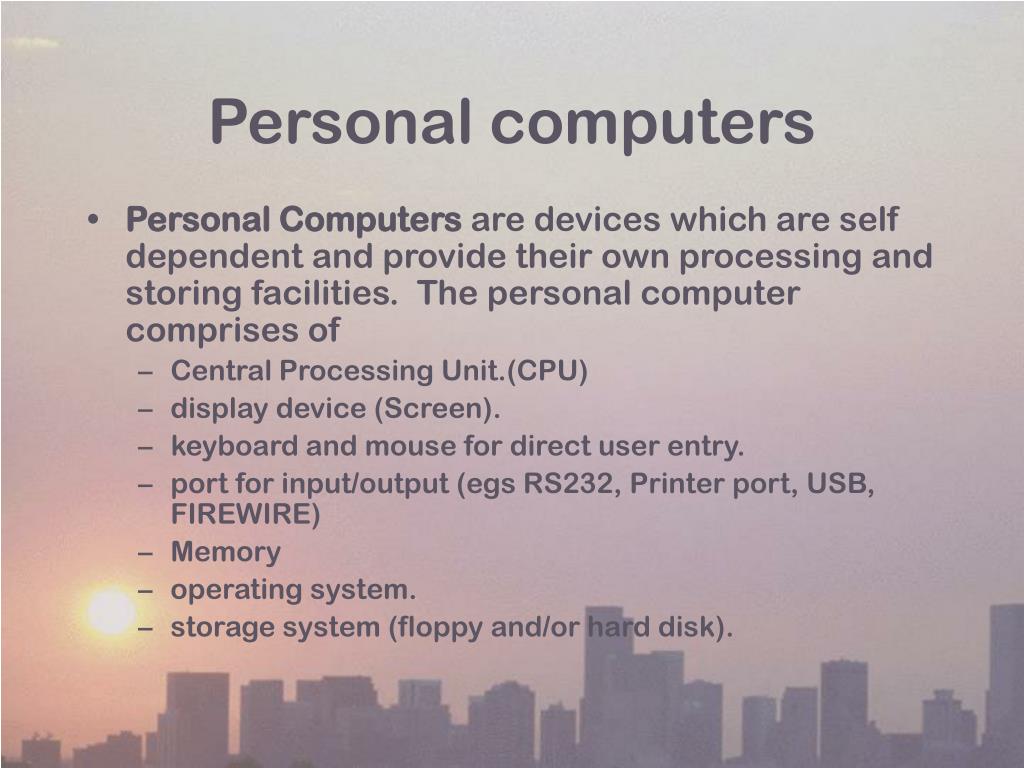 Personal computers

• Personal Computers are devices which are self dependent and provide their own processing and storing facilities.  The personal computer comprises of
– Central Processing Unit.(CPU)
– display device (Screen).
– keyboard and mouse for direct user entry.
– port for input/output (egs RS232, Printer port, USB, FIREWIRE)
– Memory
– operating system.
– storage system (floppy and/or hard disk).